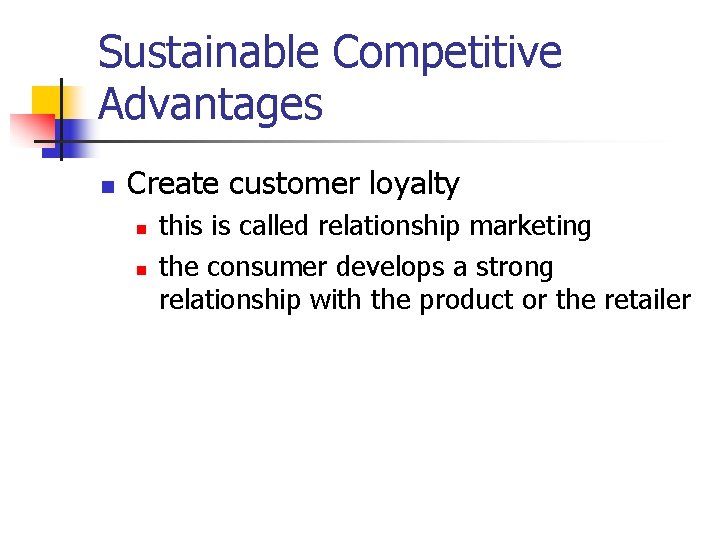 Sustainable Competitive Advantages

Create customer loyalty

this is called relationship marketing

the consumer develops a strong relationship with the product or the retailer